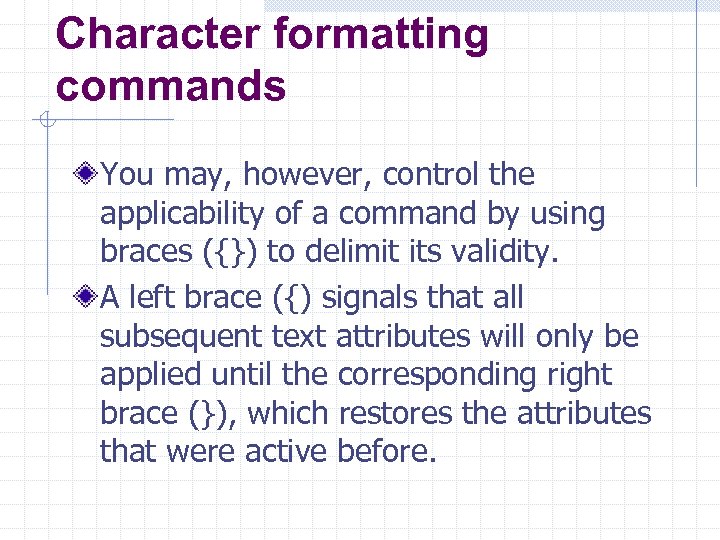 Character formatting commands

You may, however, control the applicability of a command by using braces ({}) to delimit its validity.

A left brace ({) signals that all subsequent text attributes will only be applied until the corresponding right brace (}), which restores the attributes that were active before.